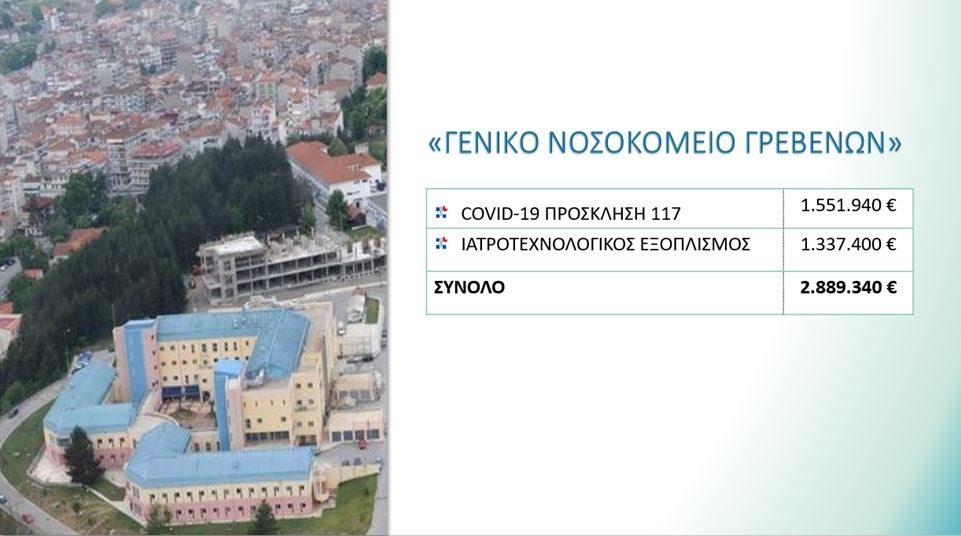 «ΓΕΝΙΚΟ ΝΟΣΟΚΟΜΕΙΟ ΓΡΕΒΕΝΩΝ»

| | |
|---|---|
| COVID-19 ΠΡΟΣΚΛΗΣΗ 117 | 1.551.940 € |
| ΙΑΤΡΟΤΕΧΝΟΛΟΓΙΚΟΣ ΕΞΟΠΛΙΣΜΟΣ | 1.337.400 € |
| **ΣΥΝΟΛΟ** | **2.889.340 €** |